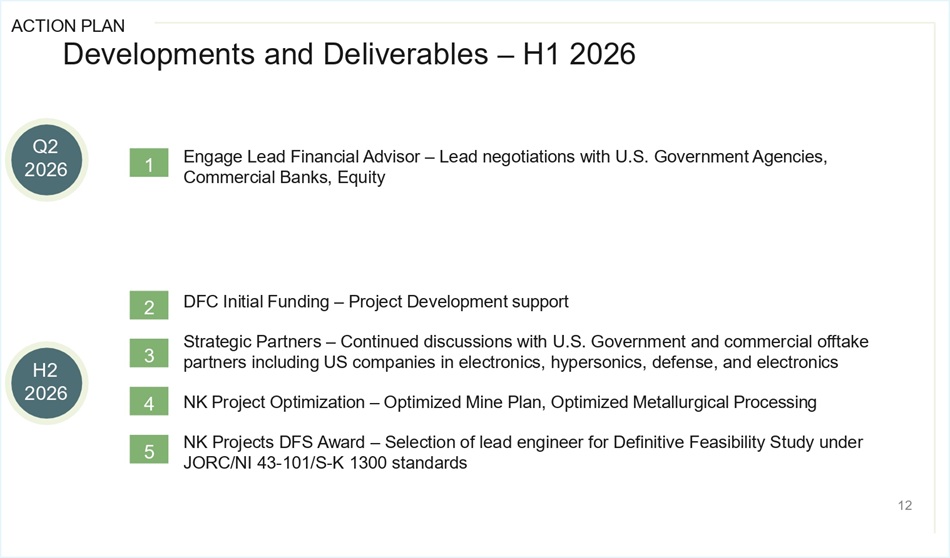 ACTION PLAN

Developments and Deliverables – H1 2026

Q2 2026

1 Engage Lead Financial Advisor – Lead negotiations with U.S. Government Agencies, Commercial Banks, Equity

H2 2026

2 DFC Initial Funding – Project Development support

3 Strategic Partners – Continued discussions with U.S. Government and commercial offtake partners including US companies in electronics, hypersonics, defense, and electronics

4 NK Project Optimization – Optimized Mine Plan, Optimized Metallurgical Processing

5 NK Projects DFS Award – Selection of lead engineer for Definitive Feasibility Study under JORC/NI 43-101/S-K 1300 standards

12